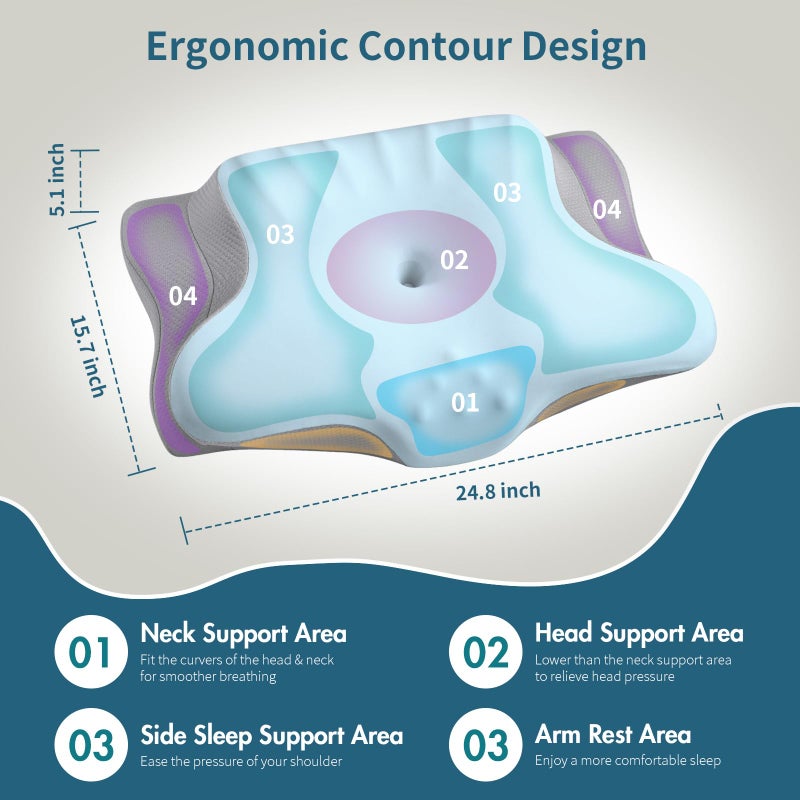 Ergonomic Contour Design

5.1 inch

15.7 inch

24.8 inch

03

03

04

04

02

01

01 Neck Support Area
Fit the curvers of the head & neck for smoother breathing

02 Head Support Area
Lower than the neck support area to relieve head pressure

03 Side Sleep Support Area
Ease the pressure of your shoulder

03 Arm Rest Area
Enjoy a more comfortable sleep